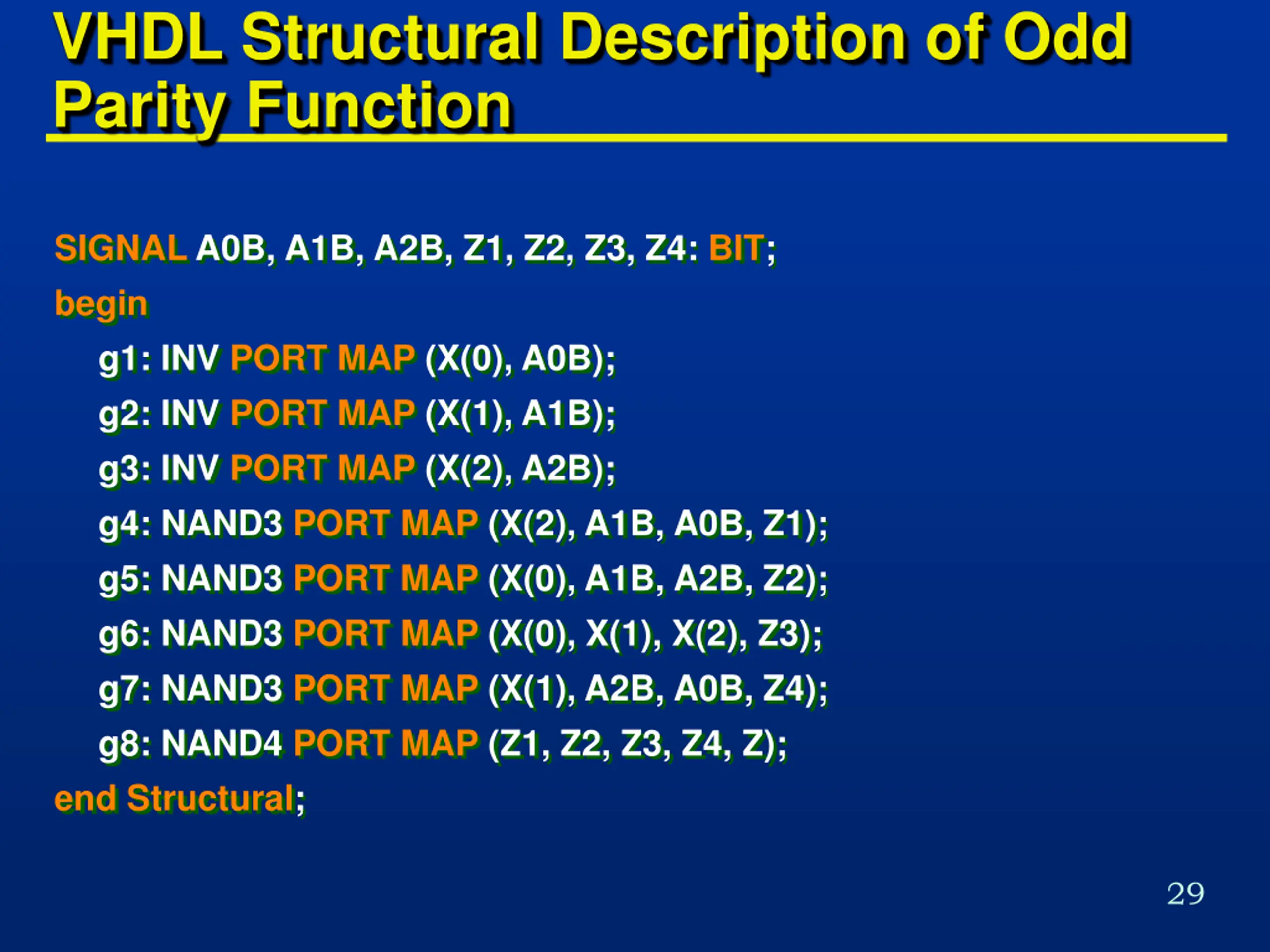 VHDL Structural Description of Odd Parity Function

SIGNAL A0B, A1B, A2B, Z1, Z2, Z3, Z4: BIT;
begin
g1: INV PORT MAP (X(0), A0B);
g2: INV PORT MAP (X(1), A1B);
g3: INV PORT MAP (X(2), A2B);
g4: NAND3 PORT MAP (X(2), A1B, A0B, Z1);
g5: NAND3 PORT MAP (X(0), A1B, A2B, Z2);
g6: NAND3 PORT MAP (X(0), X(1), X(2), Z3);
g7: NAND3 PORT MAP (X(1), A2B, A0B, Z4);
g8: NAND4 PORT MAP (Z1, Z2, Z3, Z4, Z);
end Structural;

29